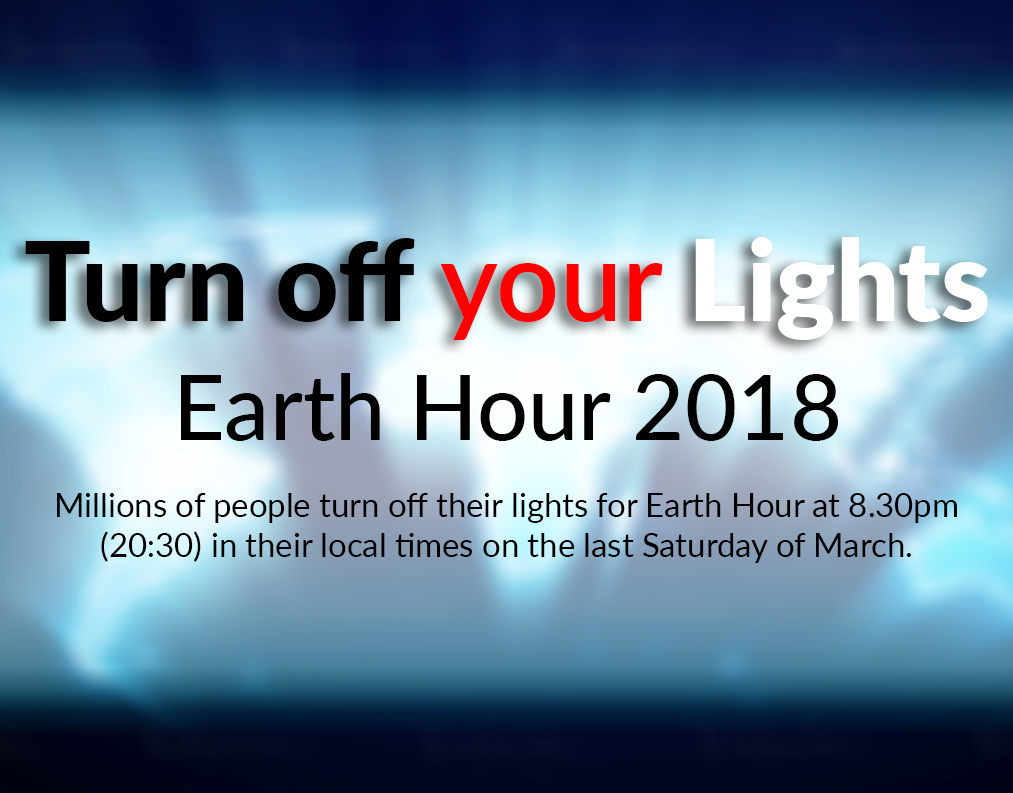 Turn off your Lights

Earth Hour 2018

Millions of people turn off their lights for Earth Hour at 8.30pm (20:30) in their local times on the last Saturday of March.